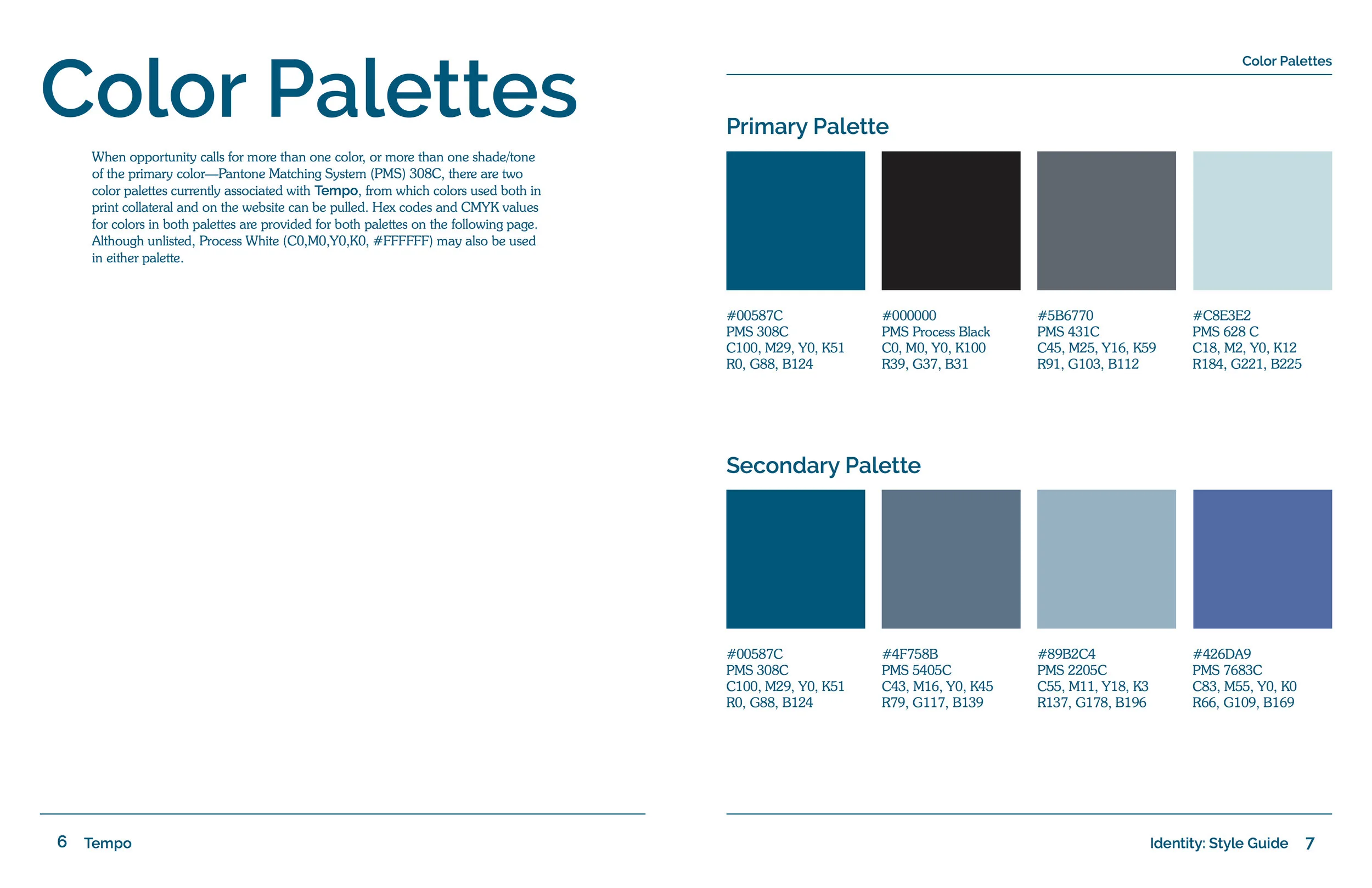 Color Palettes

When opportunity calls for more than one color, or more than one shade/tone of the primary color—Pantone Matching System (PMS) 308C, there are two color palettes currently associated with Tempo, from which colors used both in print collateral and on the website can be pulled. Hex codes and CMYK values for colors in both palettes are provided for both palettes on the following page. Although unlisted, Process White (C0,M0,Y0,K0, #FFFFFF) may also be used in either palette.

6 Tempo

Color Palettes

Primary Palette

#00587C
PMS 308C
C100, M29, Y0, K51
R0, G88, B124

#000000
PMS Process Black
C0, M0, Y0, K100
R39, G37, B31

#5B6770
PMS 431C
C45, M25, Y16, K59
R91, G103, B112

#C8E3E2
PMS 628 C
C18, M2, Y0, K12
R184, G221, B225

Secondary Palette

#00587C
PMS 308C
C100, M29, Y0, K51
R0, G88, B124

#4F758B
PMS 5405C
C43, M16, Y0, K45
R79, G117, B139

#89B2C4
PMS 2205C
C55, M11, Y18, K3
R137, G178, B196

#426DA9
PMS 7683C
C83, M55, Y0, K0
R66, G109, B169

Identity: Style Guide 7